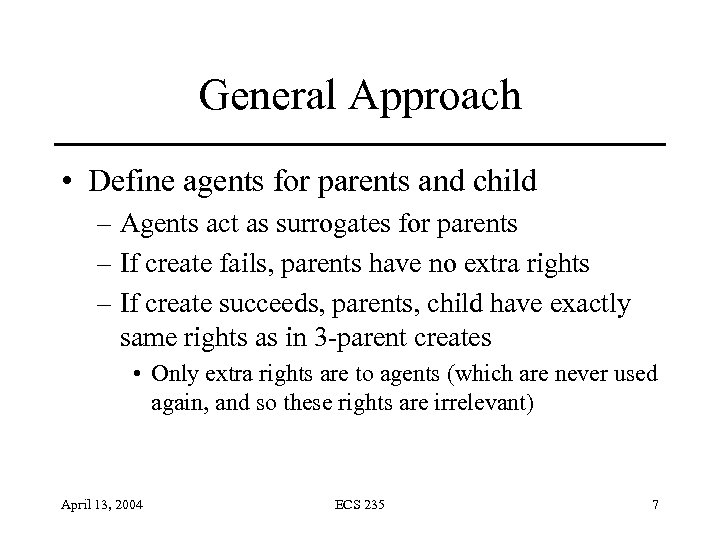 General Approach

• Define agents for parents and child
– Agents act as surrogates for parents
– If create fails, parents have no extra rights
– If create succeeds, parents, child have exactly same rights as in 3-parent creates
• Only extra rights are to agents (which are never used again, and so these rights are irrelevant)

April 13, 2004

ECS 235

7